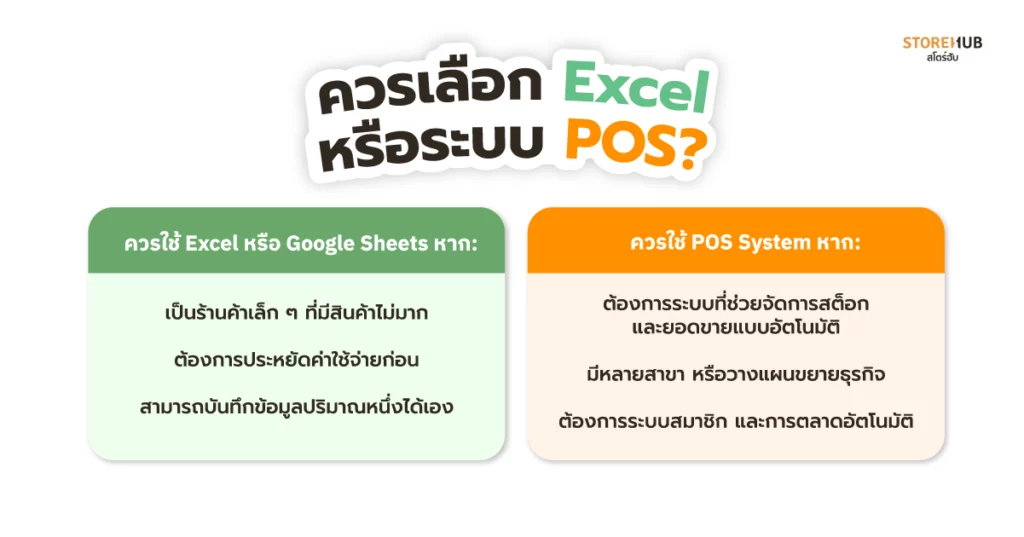 STOREHUB
สโตร์ฮับ

ควรเลือก Excel
หรือระบบ POS?

ควรใช้ Excel หรือ Google Sheets หาก:

เป็นร้านค้าเล็ก ๆ ที่มีสินค้าไม่มาก

ต้องการประหยัดค่าใช้จ่ายก่อน

สามารถบันทึกข้อมูลปริมาณหนึ่งได้เอง

ควรใช้ POS System หาก:

ต้องการระบบที่ช่วยจัดการสต็อก และยอดขายแบบอัตโนมัติ

มีหลายสาขา หรือวางแผนขยายธุรกิจ

ต้องการระบบสมาชิก และการตลาดอัตโนมัติ